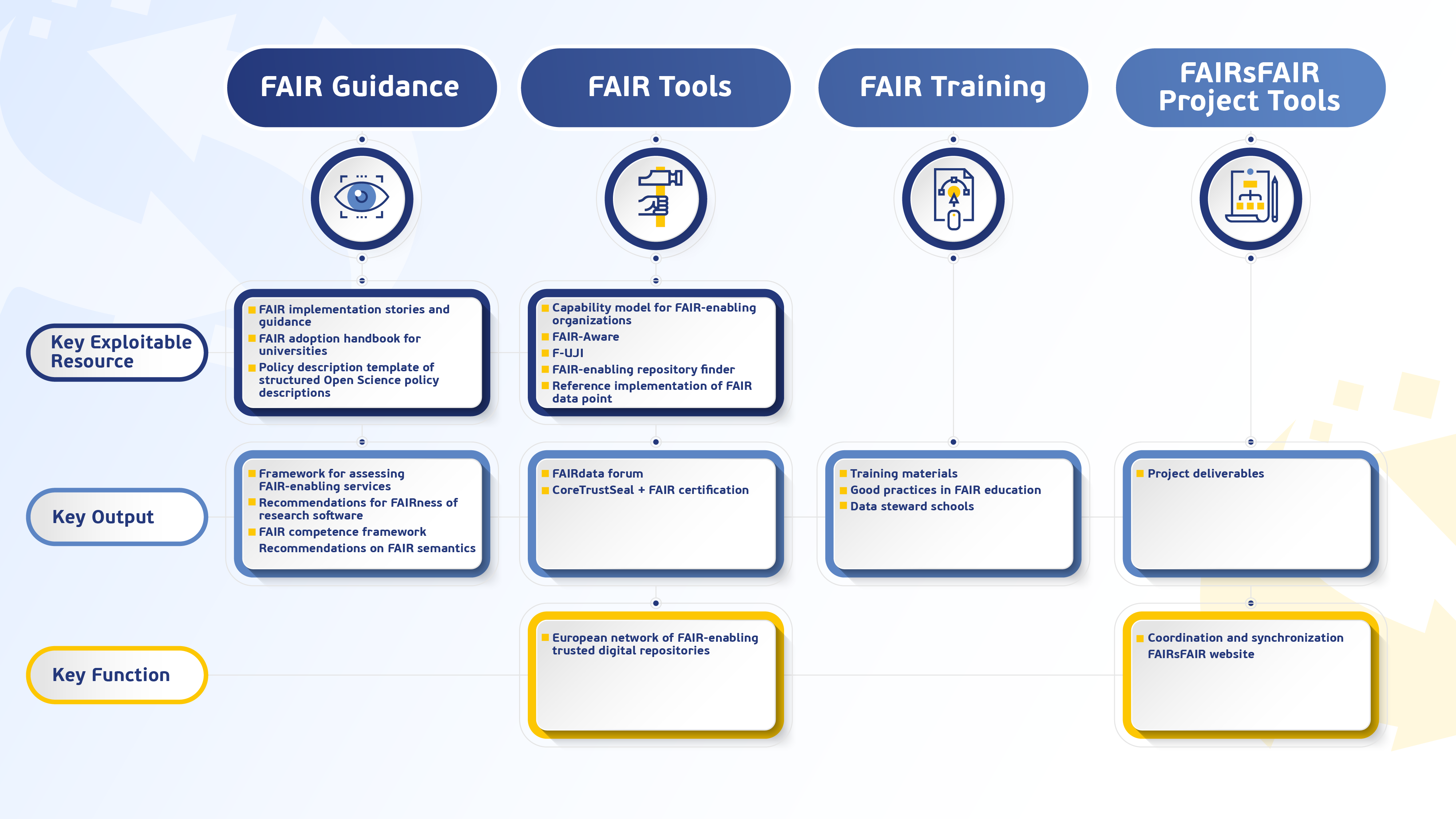 FAIR Guidance

FAIR Tools

FAIR Training

FAIRsFAIR Project Tools

Key Exploitable Resource

FAIR implementation stories and guidance
FAIR adoption handbook for universities
Policy description template of structured Open Science policy descriptions

Capability model for FAIR-enabling organizations
FAIR-Aware
F-UJI
FAIR-enabling repository finder
Reference implementation of FAIR data point

Key Output

Framework for assessing FAIR-enabling services
Recommendations for FAIRness of research software
FAIR competence framework
Recommendations on FAIR semantics

FAIRdata forum
CoreTrustSeal + FAIR certification

Training materials
Good practices in FAIR education
Data steward schools

Project deliverables

Key Function

European network of FAIR-enabling trusted digital repositories

Coordination and synchronization
FAIRsFAIR website